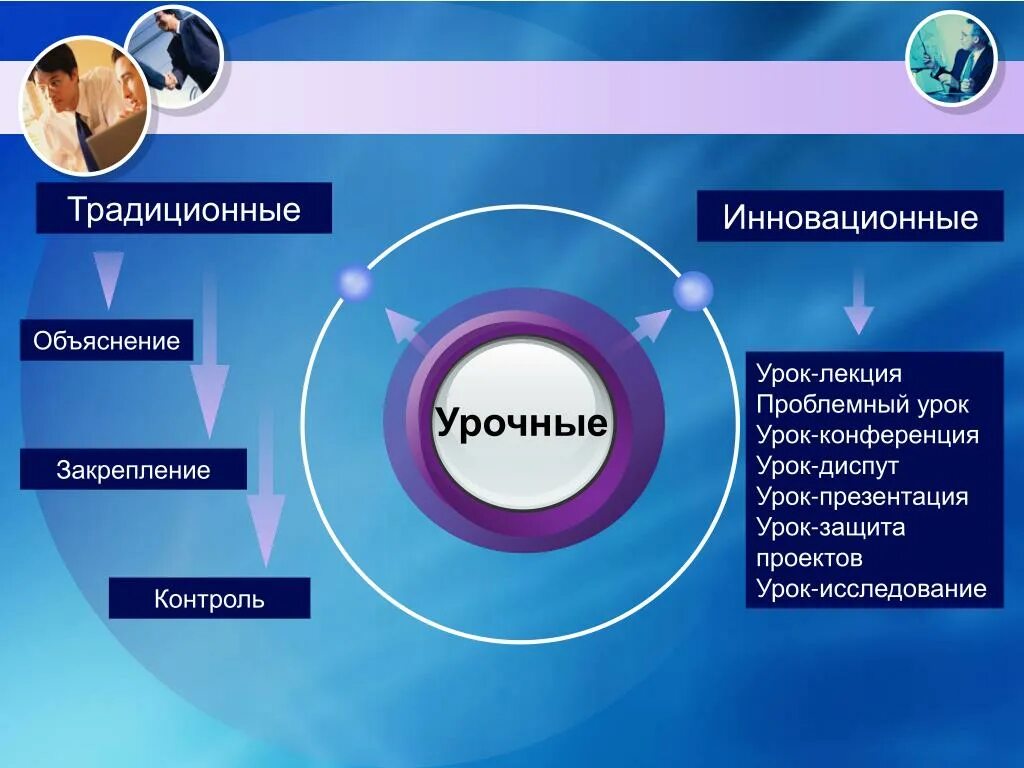 Традиционные

Объяснение

Закрепление

Контроль

Урочные

Инновационные

Урок-лекция
Проблемный урок
Урок-конференция
Урок-диспут
Урок-презентация
Урок-защита проектов
Урок-исследование